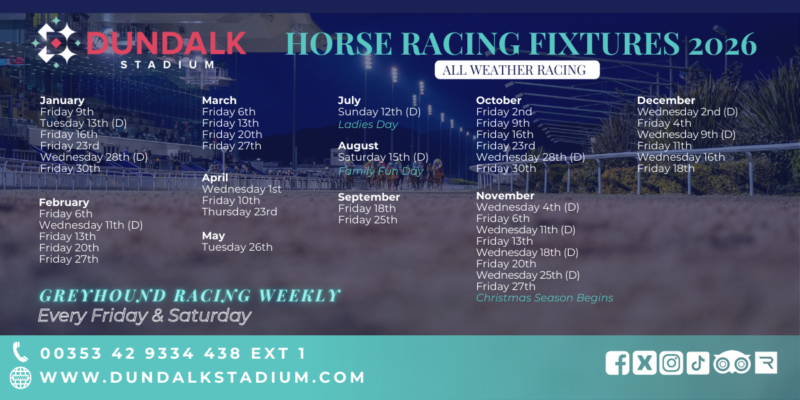 DUNDALK STADIUM

HORSE RACING FIXTURES 2026

ALL WEATHER RACING

January
Friday 9th
Tuesday 13th (D)
Friday 16th
Friday 23rd
Wednesday 28th (D)
Friday 30th

February
Friday 6th
Wednesday 11th (D)
Friday 13th
Friday 20th
Friday 27th

March
Friday 6th
Friday 13th
Friday 20th
Friday 27th

April
Wednesday 1st
Friday 10th
Thursday 23rd

May
Tuesday 26th

July
Sunday 12th (D)
Ladies Day

August
Saturday 15th (D)
Family Fun Day

September
Friday 18th
Friday 25th

October
Friday 2nd
Friday 9th
Friday 16th
Friday 23rd
Wednesday 28th (D)
Friday 30th

November
Wednesday 4th (D)
Friday 6th
Wednesday 11th (D)
Friday 13th
Wednesday 18th (D)
Friday 20th
Wednesday 25th (D)
Friday 27th
Christmas Season Begins

December
Wednesday 2nd (D)
Friday 4th
Wednesday 9th (D)
Friday 11th
Wednesday 16th
Friday 18th

GREYHOUND RACING WEEKLY
Every Friday & Saturday

00353 42 9334 438 EXT 1
WWW.DUNDALKSTADIUM.COM